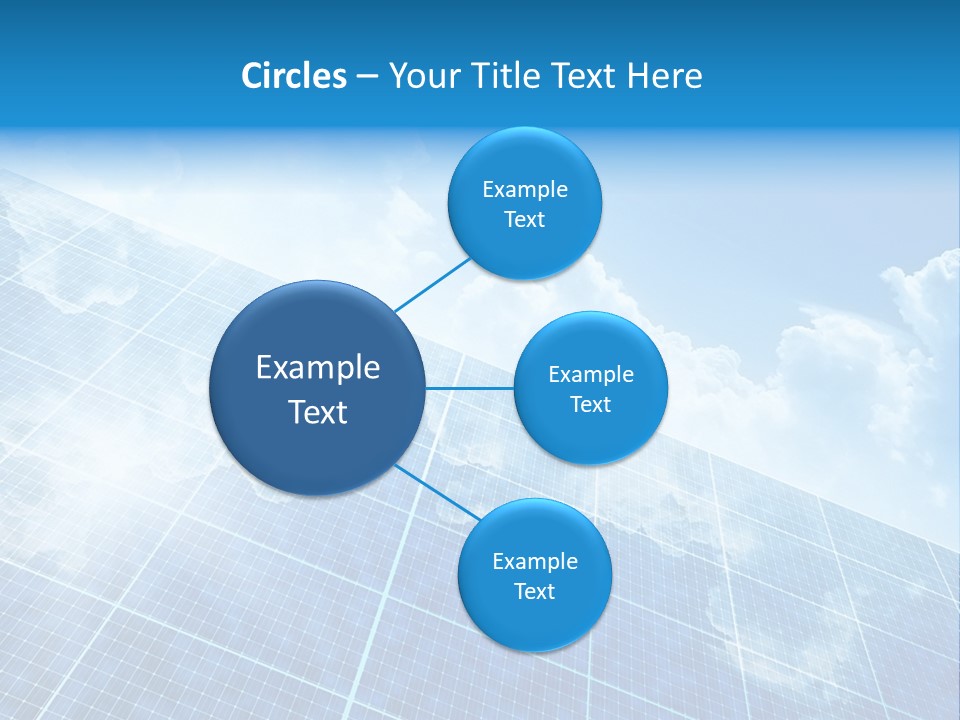 Circles – Your Title Text Here

Example Text

Example Text

Example Text

Example Text